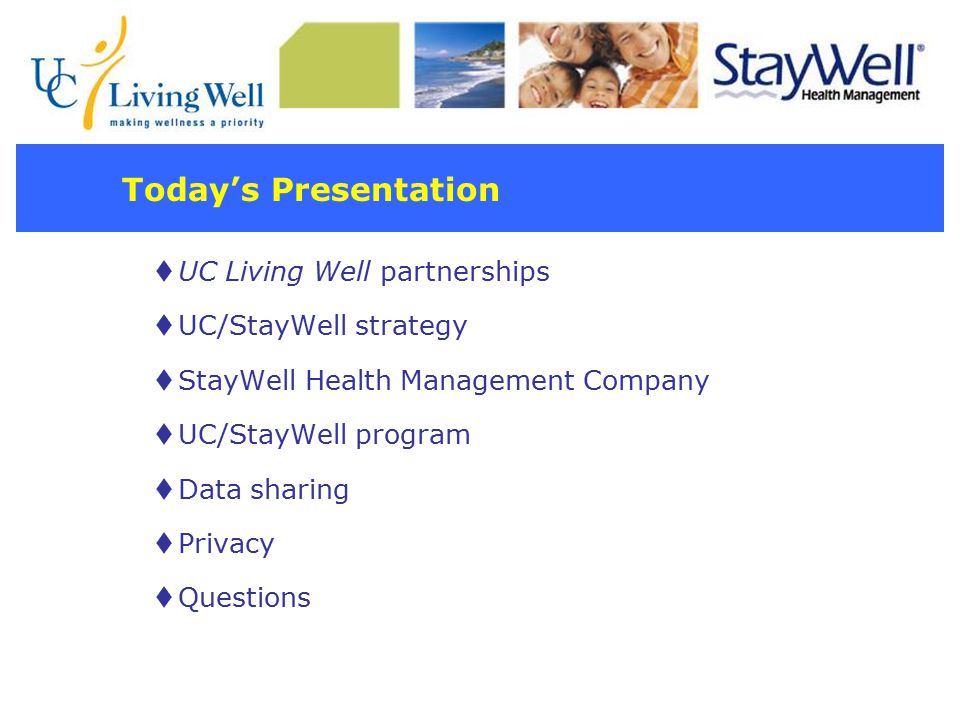 UC Living Well
making wellness a priority

StayWell®
Health Management

Today's Presentation

♦ UC Living Well partnerships

♦ UC/StayWell strategy

♦ StayWell Health Management Company

♦ UC/StayWell program

♦ Data sharing

♦ Privacy

♦ Questions